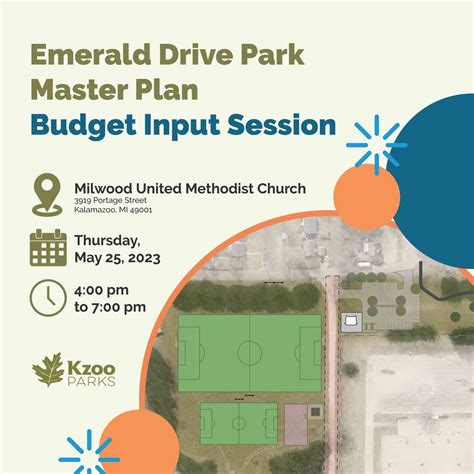 Emerald Drive Park
Master Plan
Budget Input Session

Milwood United Methodist Church
3919 Portage Street
Kalamazoo, MI 49001

Thursday,
May 25, 2023

4:00 pm
to 7:00 pm

Kzoo
PARKS